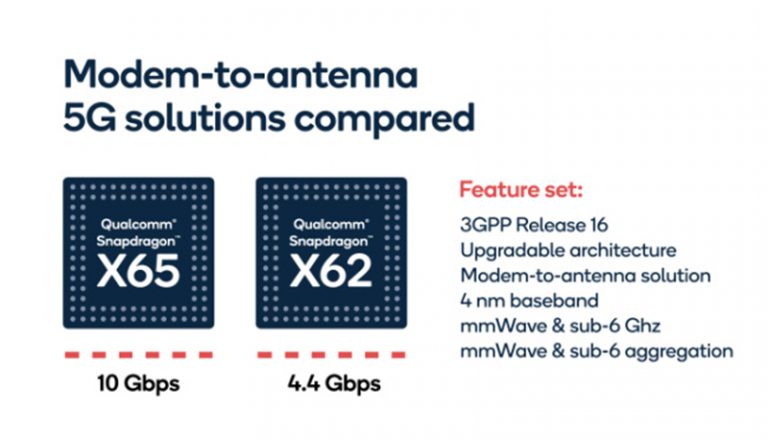 Modem-to-antenna
5G solutions compared

Qualcomm®
Snapdragon™
X65

10 Gbps

Qualcomm®
Snapdragon™
X62

4.4 Gbps

Feature set:
3GPP Release 16
Upgradable architecture
Modem-to-antenna solution
4 nm baseband
mmWave & sub-6 Ghz
mmWave & sub-6 aggregation